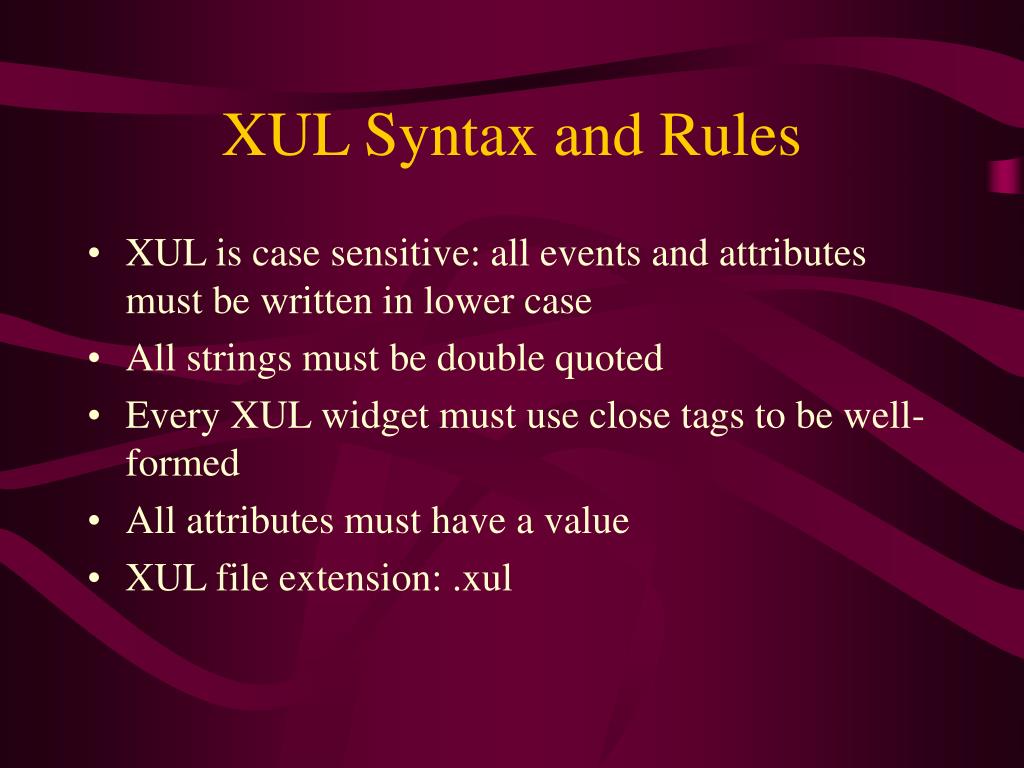 XUL Syntax and Rules

• XUL is case sensitive: all events and attributes must be written in lower case
• All strings must be double quoted
• Every XUL widget must use close tags to be well-formed
• All attributes must have a value
• XUL file extension: .xul